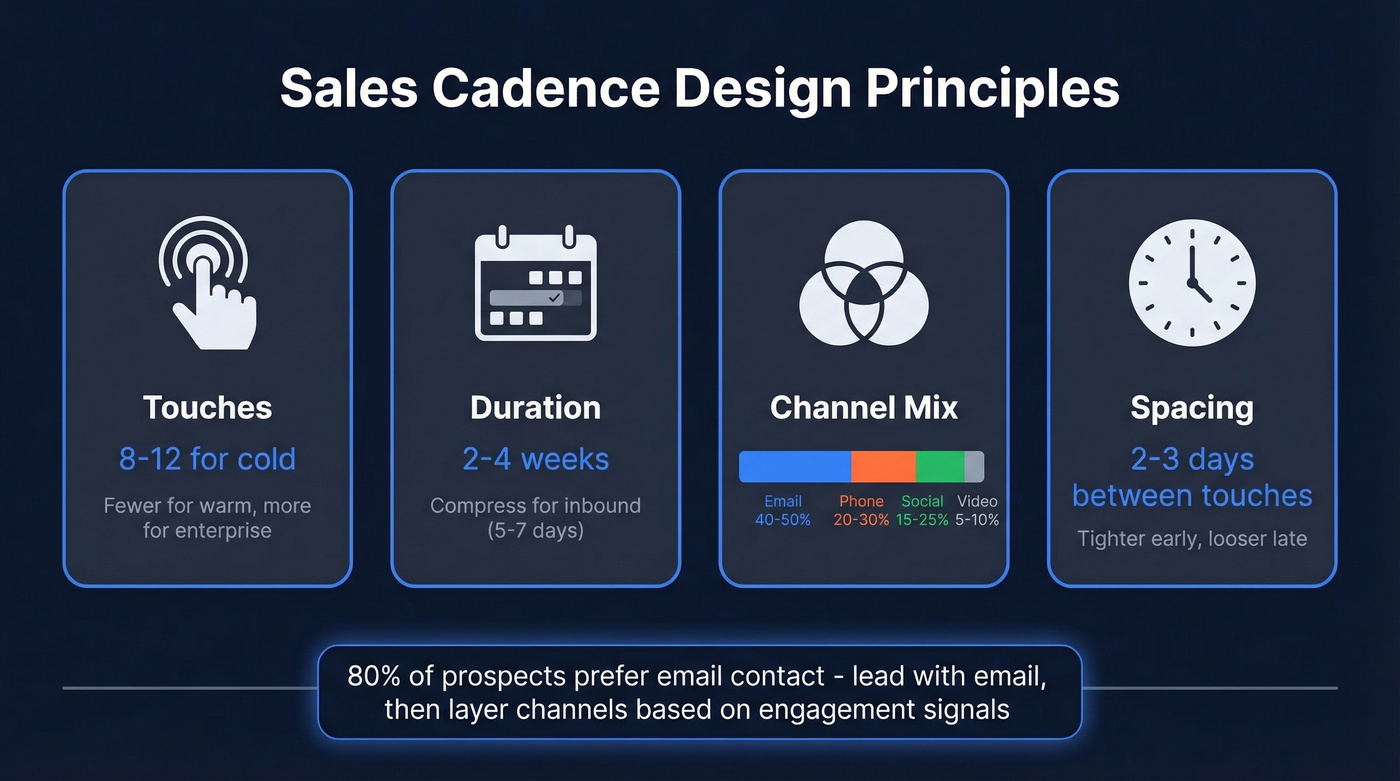 Sales Cadence Design Principles

Touches
8-12 for cold
Fewer for warm, more for enterprise

Duration
2-4 weeks
Compress for inbound (5-7 days)

Channel Mix
Email 40-50%
Phone 20-30%
Social 15-25%
Video 5-10%

Spacing
2-3 days between touches
Tighter early, looser late

80% of prospects prefer email contact - lead with email, then layer channels based on engagement signals